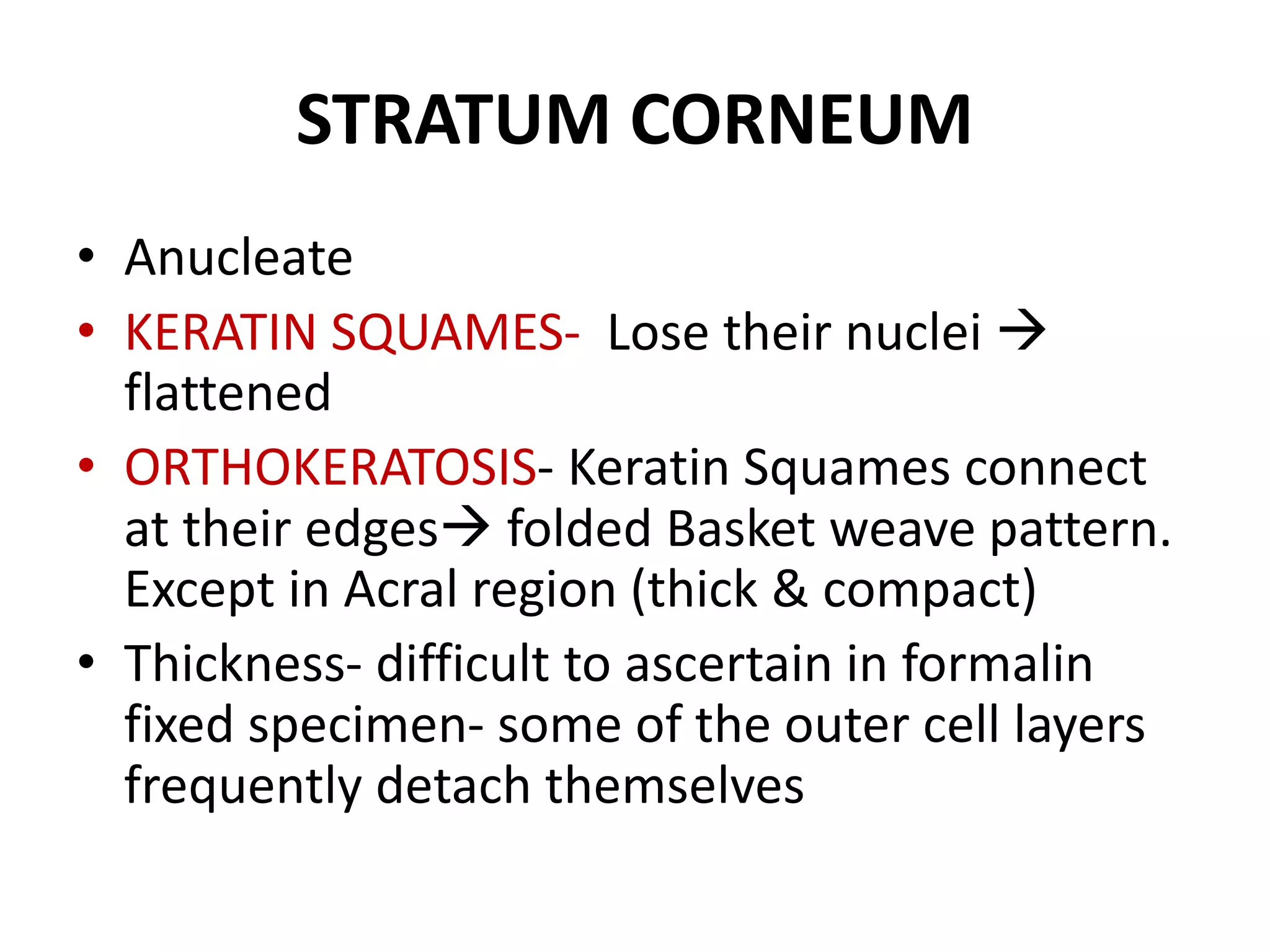 STRATUM CORNEUM

• Anucleate
• KERATIN SQUAMES- Lose their nuclei → flattened
• ORTHOKERATOSIS- Keratin Squames connect at their edges→ folded Basket weave pattern. Except in Acral region (thick & compact)
• Thickness- difficult to ascertain in formalin fixed specimen- some of the outer cell layers frequently detach themselves